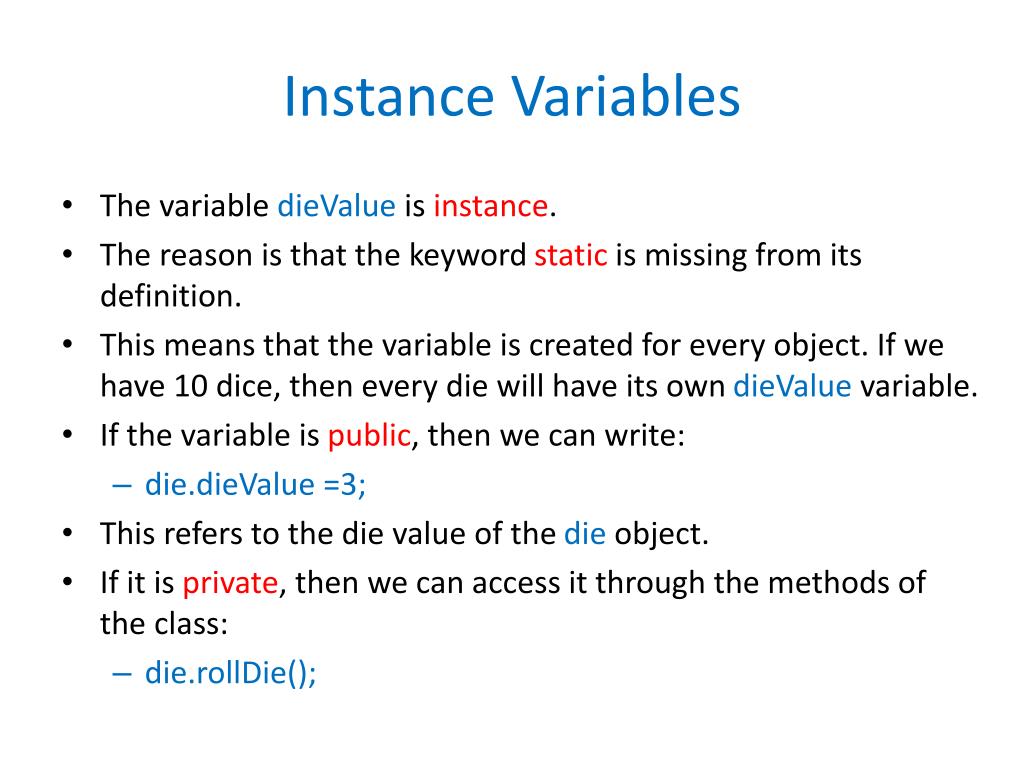 Instance Variables

• The variable dieValue is instance.
• The reason is that the keyword static is missing from its definition.
• This means that the variable is created for every object. If we have 10 dice, then every die will have its own dieValue variable.
• If the variable is public, then we can write:
  – die.dieValue =3;
• This refers to the die value of the die object.
• If it is private, then we can access it through the methods of the class:
  – die.rollDie();